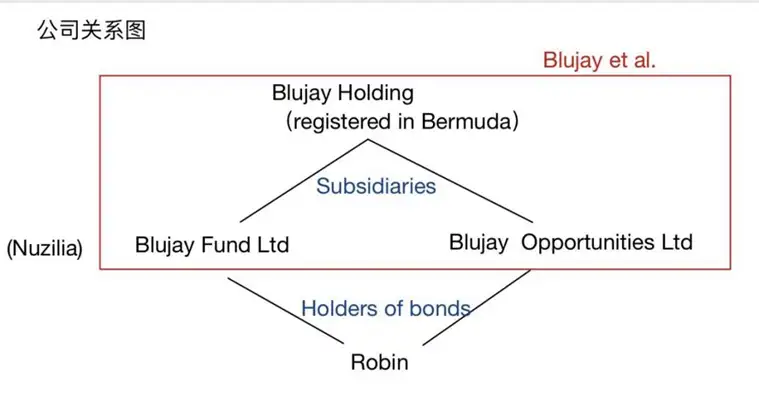 公司关系图

Blujay et al.

Blujay Holding
(registered in Bermuda)

Subsidiaries

(Nuzilia)

Blujay Fund Ltd

Blujay Opportunities Ltd

Holders of bonds

Robin